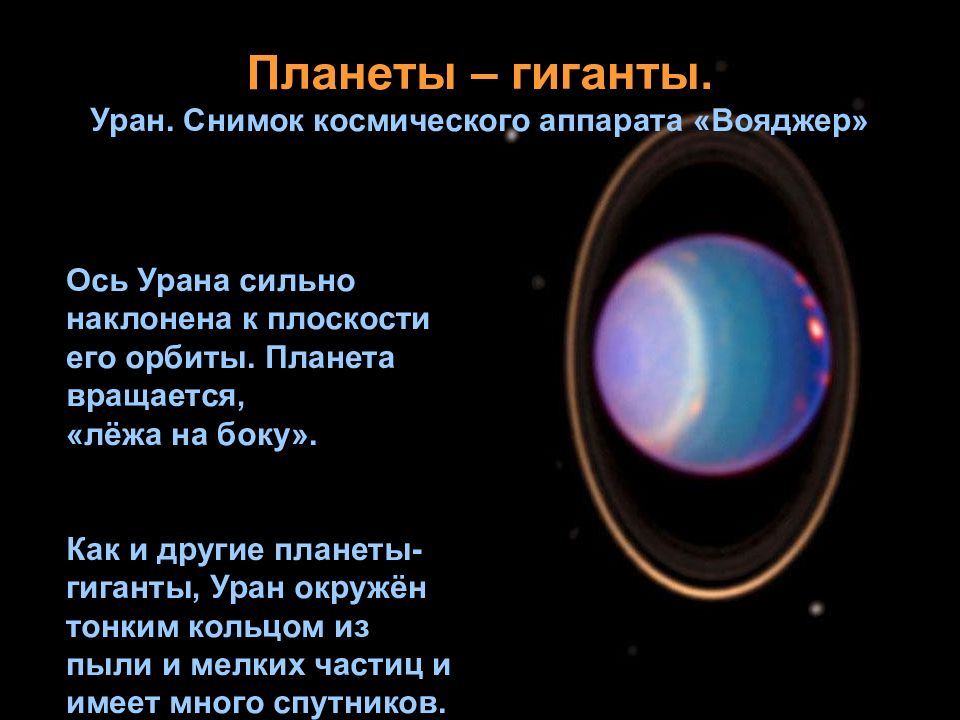 Планеты – гиганты.
Уран. Снимок космического аппарата «Вояджер»

Ось Урана сильно наклонена к плоскости его орбиты. Планета вращается,
«лёжа на боку».

Как и другие планеты-гиганты, Уран окружён тонким кольцом из пыли и мелких частиц и имеет много спутников.